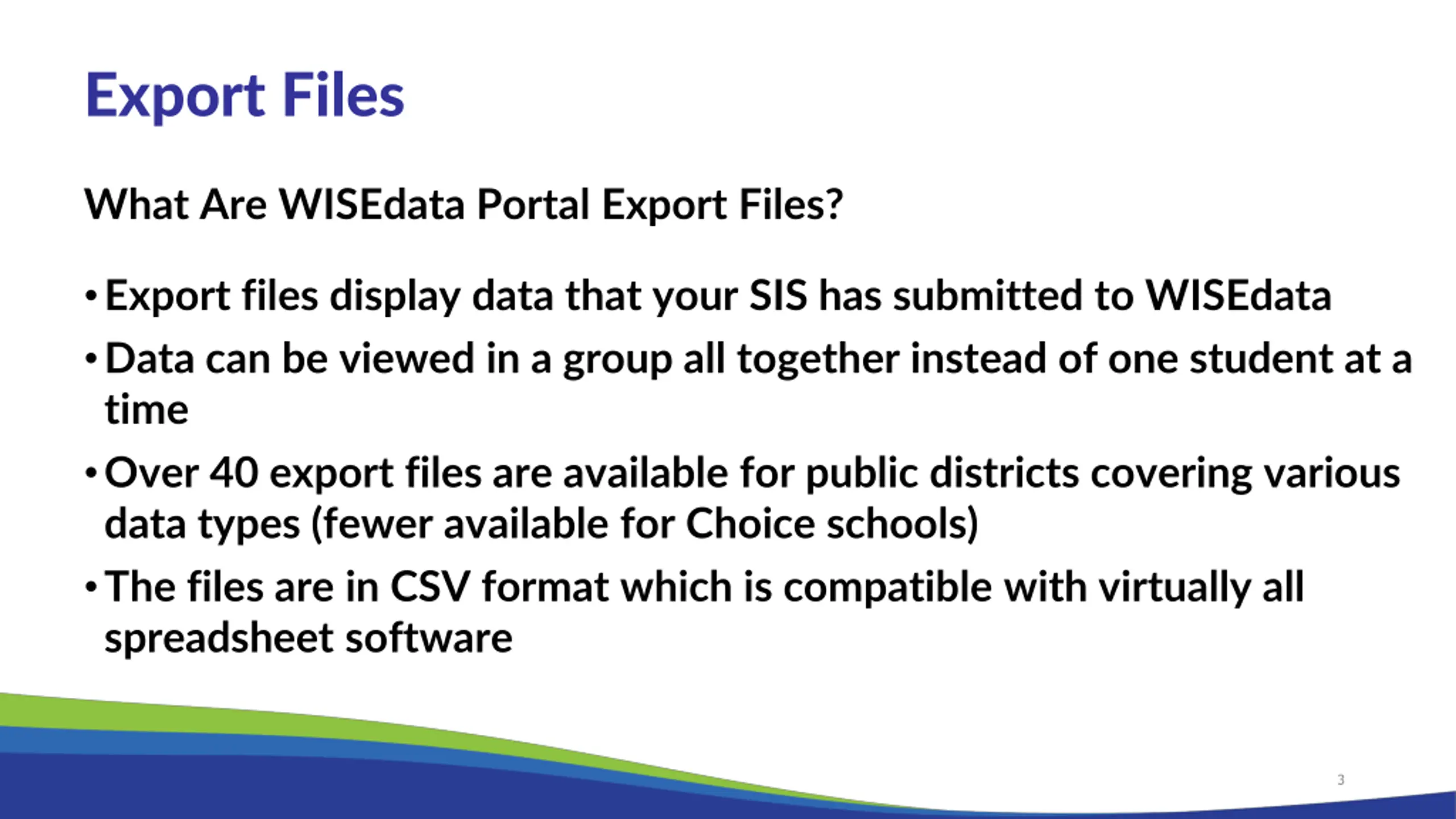 Export Files

What Are WISEdata Portal Export Files?

• Export files display data that your SIS has submitted to WISEdata

• Data can be viewed in a group all together instead of one student at a time

• Over 40 export files are available for public districts covering various data types (fewer available for Choice schools)

• The files are in CSV format which is compatible with virtually all spreadsheet software

3